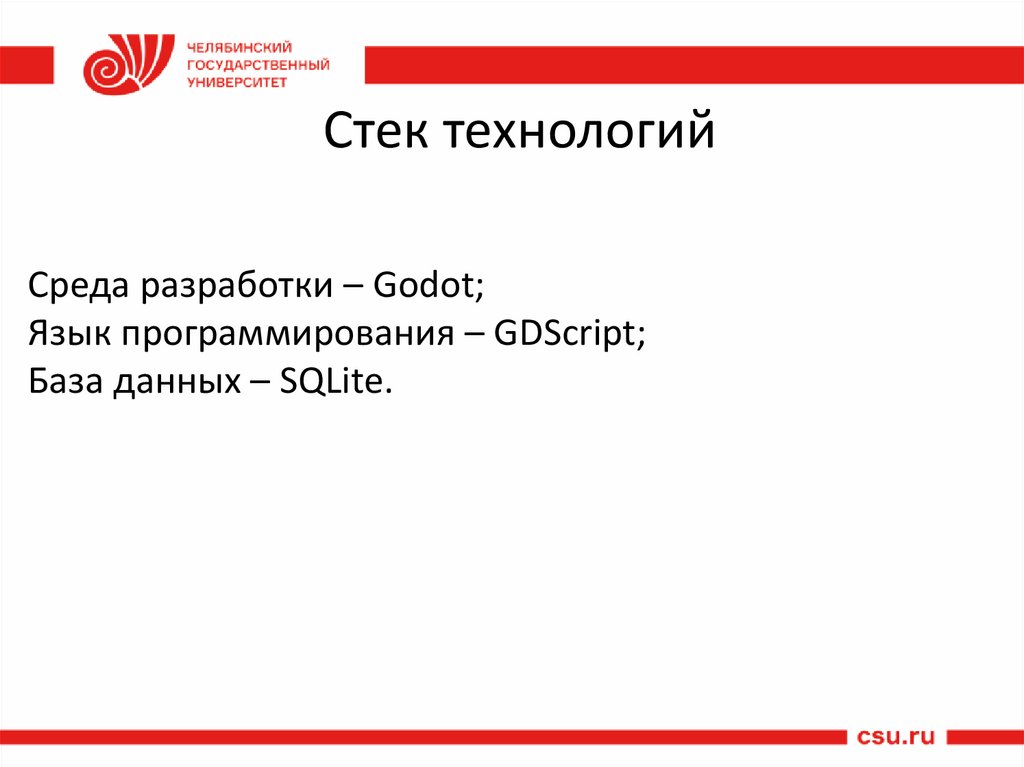 ЧЕЛЯБИНСКИЙ ГОСУДАРСТВЕННЫЙ УНИВЕРСИТЕТ

Стек технологий

Среда разработки – Godot;
Язык программирования – GDScript;
База данных – SQLite.

csu.ru